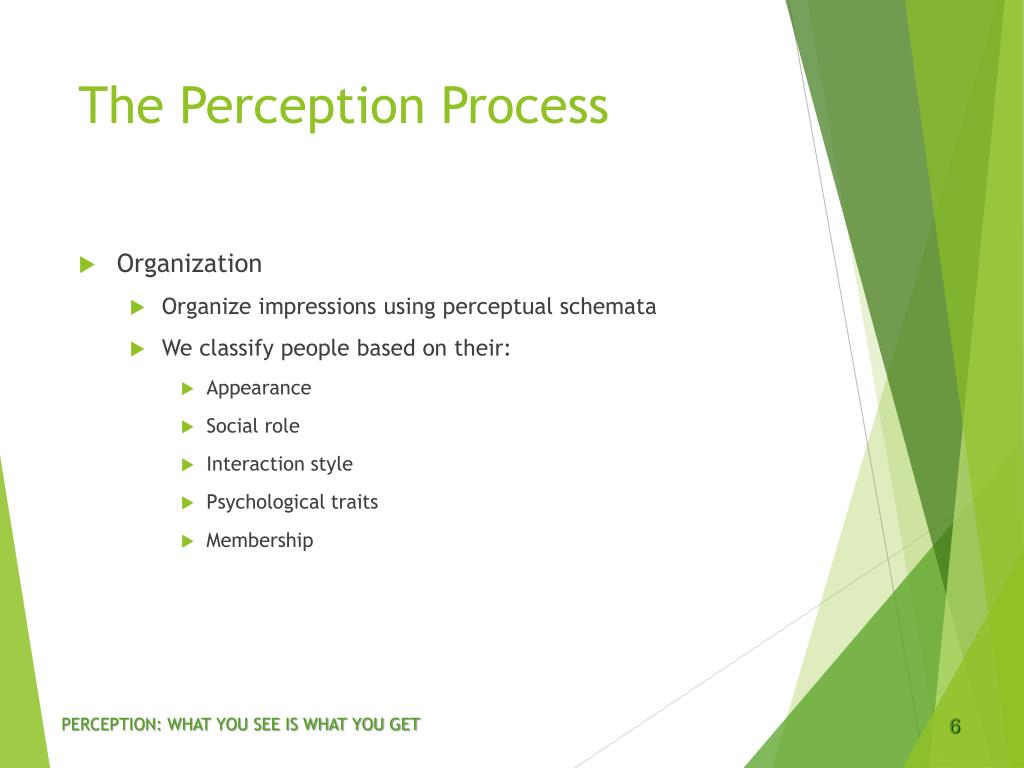 The Perception Process

Organization

Organize impressions using perceptual schemata

We classify people based on their:

Appearance

Social role

Interaction style

Psychological traits

Membership

PERCEPTION: WHAT YOU SEE IS WHAT YOU GET

6